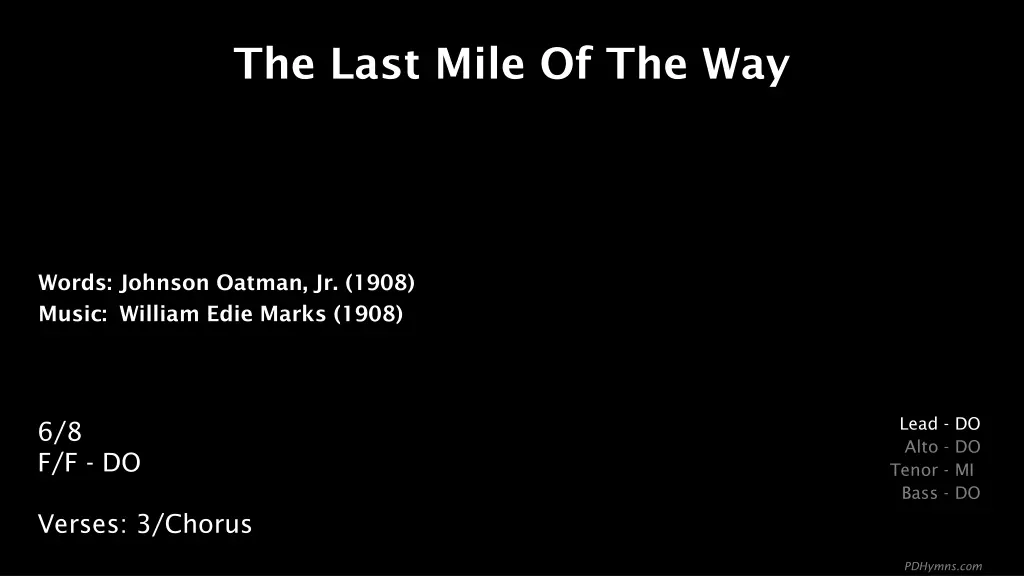 The Last Mile Of The Way

Words: Johnson Oatman, Jr. (1908)
Music: William Edie Marks (1908)

6/8
F/F - DO

Verses: 3/Chorus

Lead - DO
Alto - DO
Tenor - MI
Bass - DO

PDHymns.com